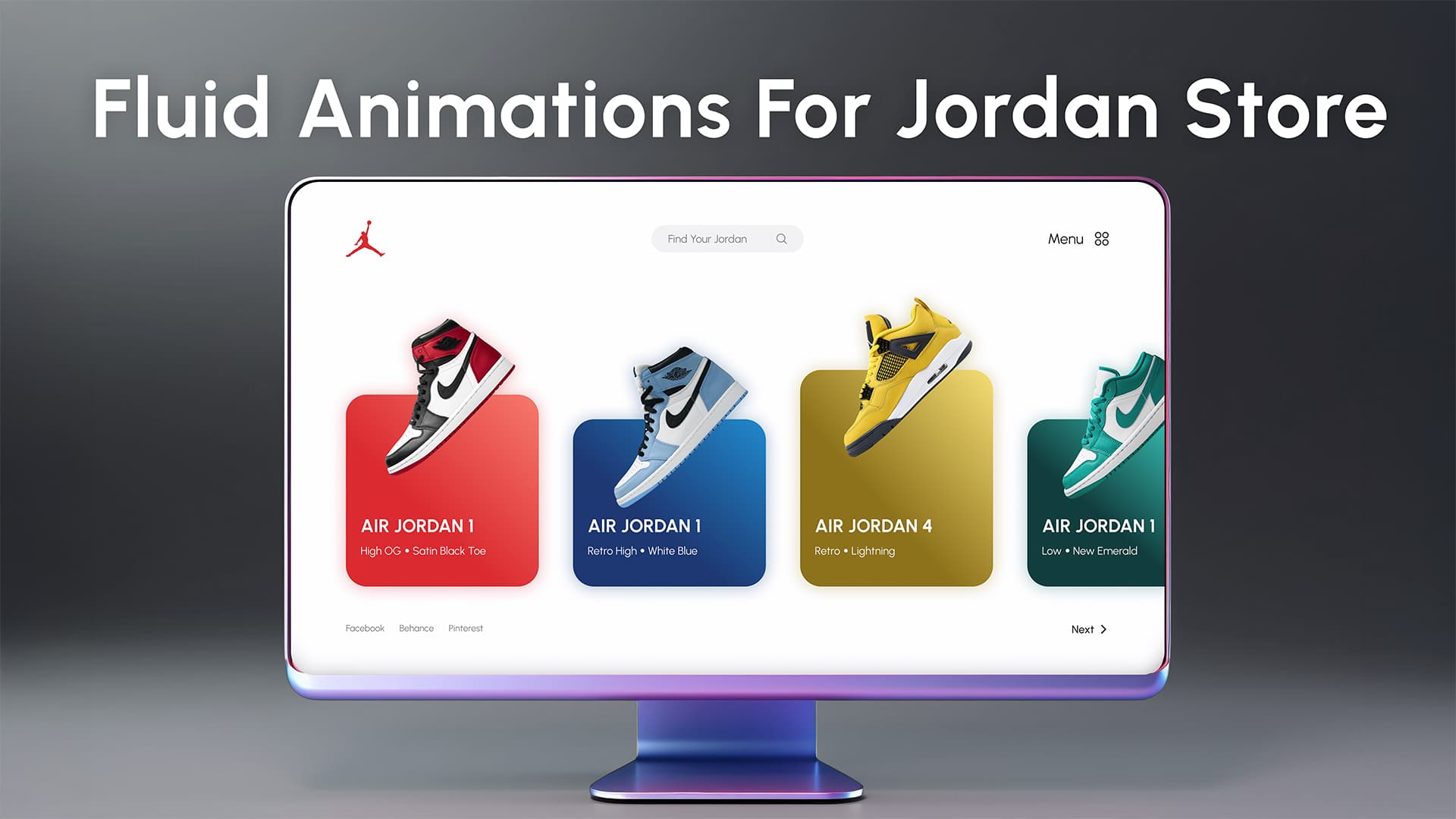 Fluid Animations For Jordan Store

Find Your Jordan

Menu

AIR JORDAN 1
High OG • Satin Black Toe

AIR JORDAN 1
Retro High • White Blue

AIR JORDAN 4
Retro • Lightning

AIR JORDAN 1
Low • New Emerald

Facebook Behance Pinterest

Next